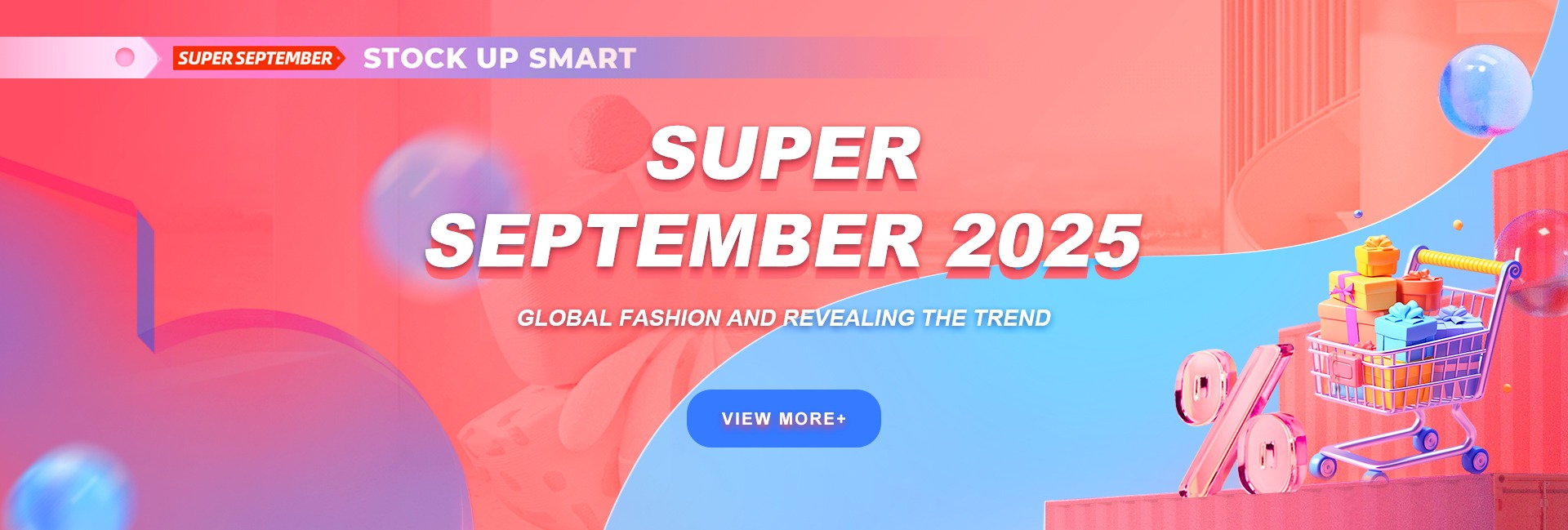 SUPER SEPTEMBER STOCK UP SMART

SUPER SEPTEMBER 2025

GLOBAL FASHION AND REVEALING THE TREND

VIEW MORE+

%